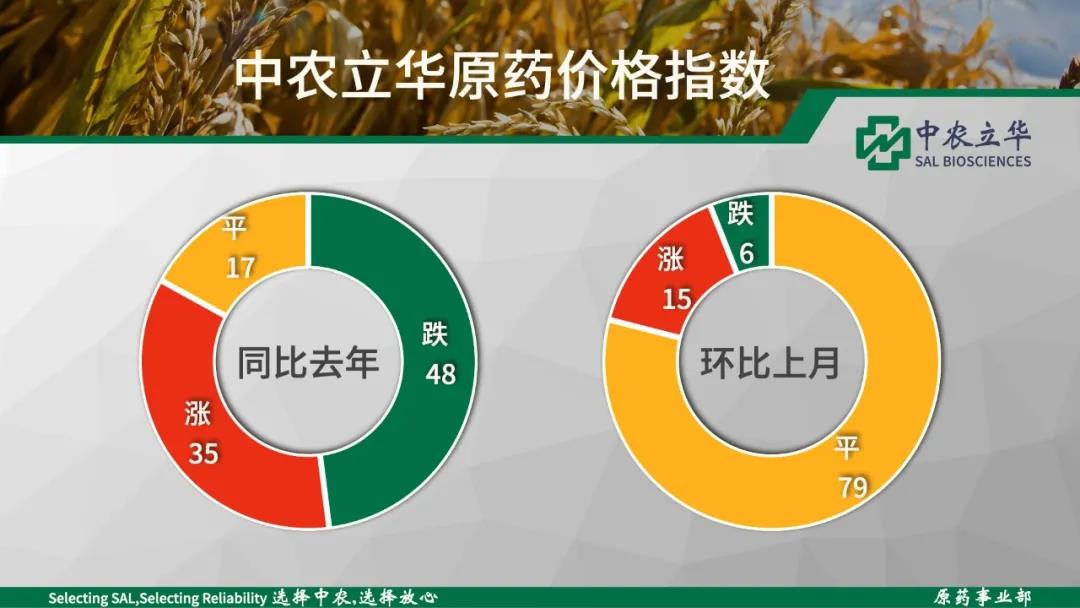 中农立华原药价格指数

中农立华
SAL BIOSCIENCES

平
17

跌
48

涨
35

同比去年

跌
6

涨
15

平
79

环比上月

Selecting SAL,Selecting Reliability 选择中农,选择放心

原药事业部